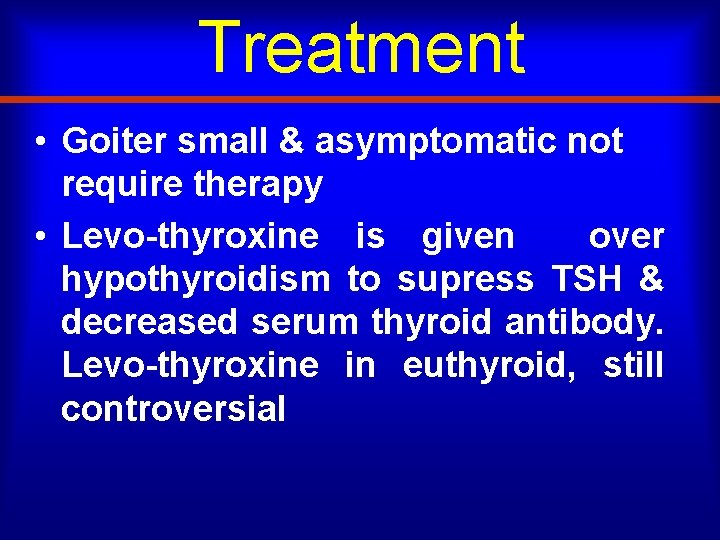 Treatment

• Goiter small & asymptomatic not require therapy

• Levo-thyroxine is given over hypothyroidism to supress TSH & decreased serum thyroid antibody. Levo-thyroxine in euthyroid, still controversial